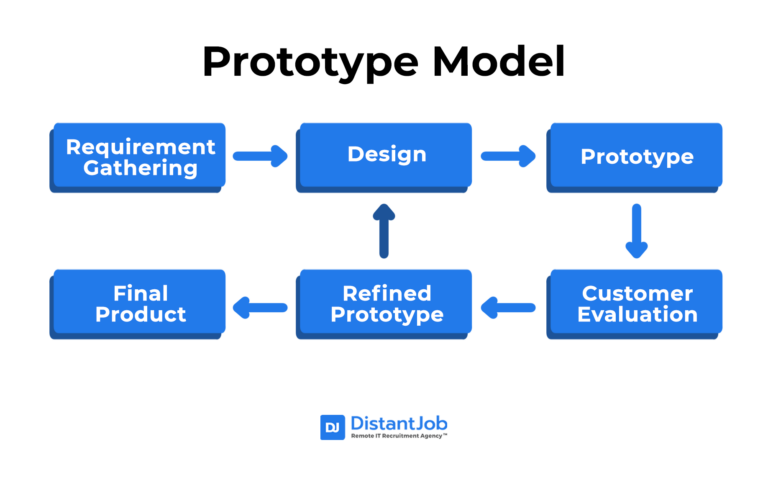 Prototype Model

Requirement Gathering

Design

Prototype

Customer Evaluation

Refined Prototype

Final Product

DJ DistantJob
Remote IT Recruitment Agency™